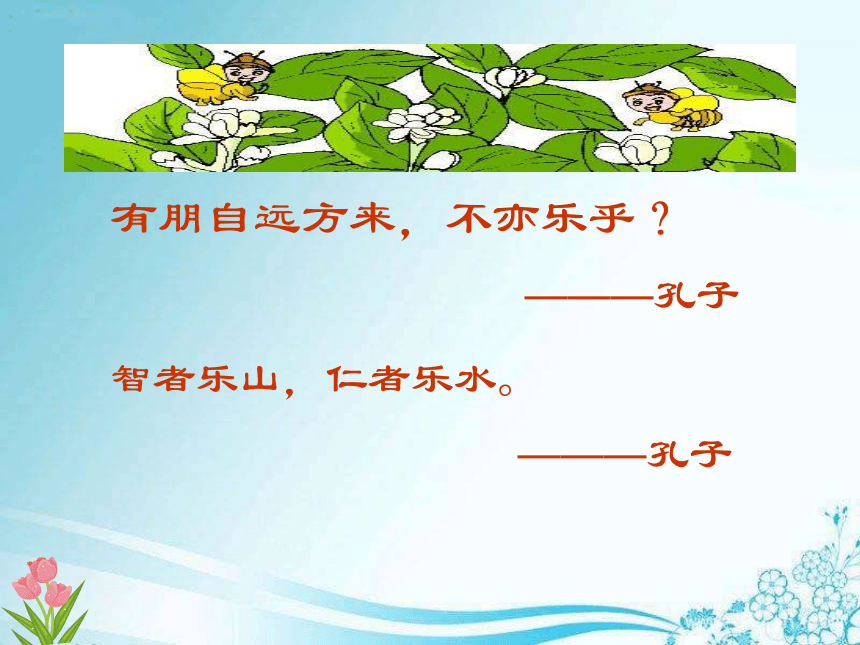 有朋自远方来，不亦乐乎？

———孔子

智者乐山，仁者乐水。

———孔子